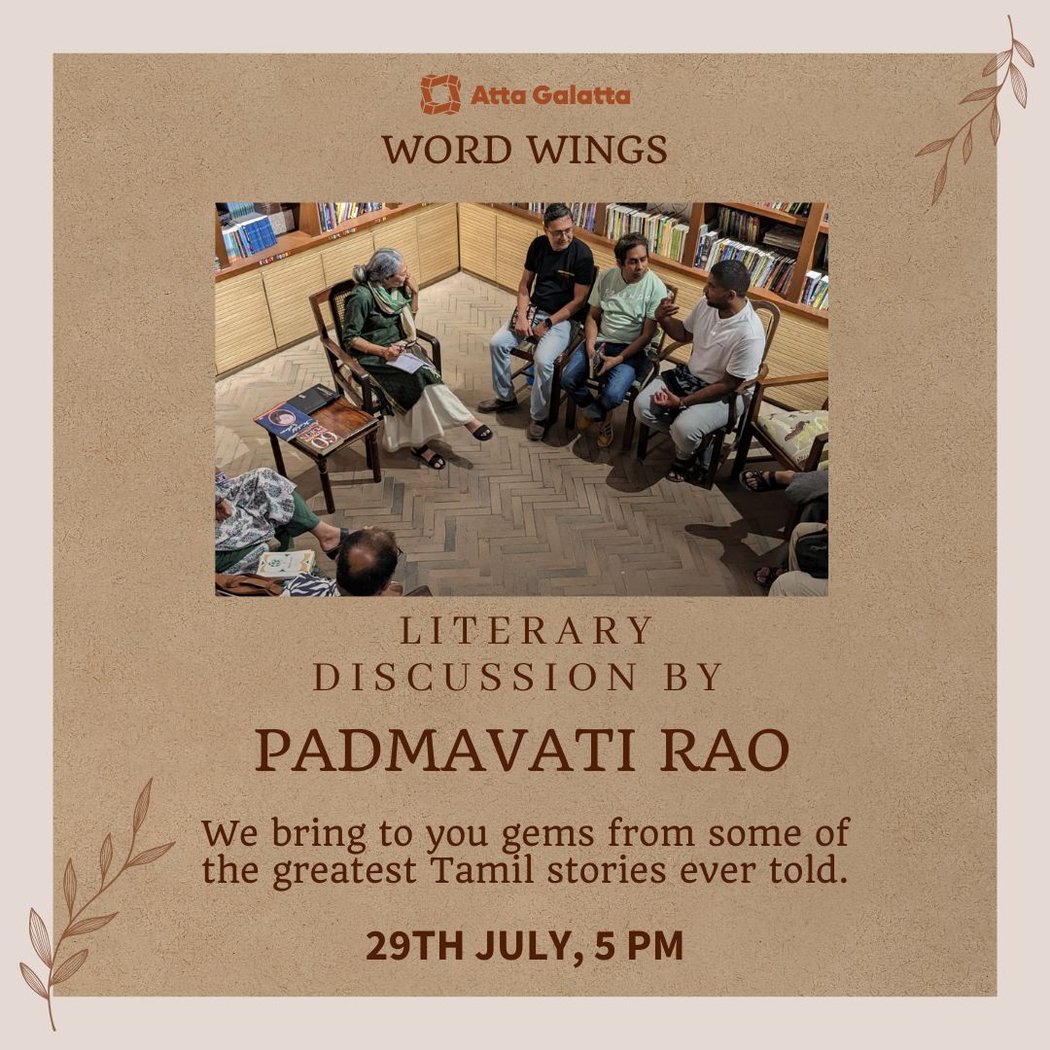 Atta Galatta
WORD WINGS

LITERARY DISCUSSION BY
PADMAVATI RAO

We bring to you gems from some of the greatest Tamil stories ever told.

29TH JULY, 5 PM